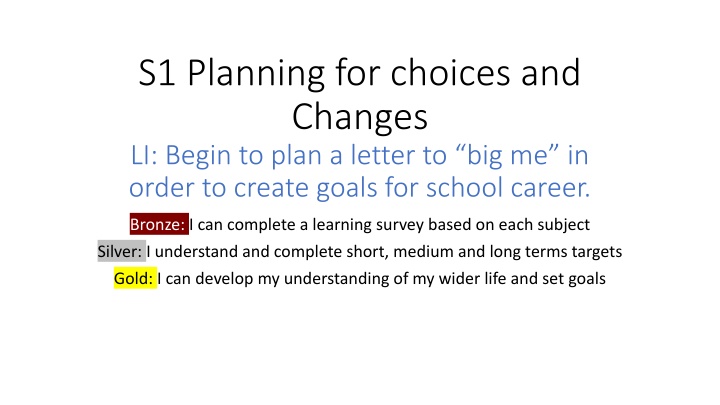 S1 Planning for choices and Changes

LI: Begin to plan a letter to “big me” in order to create goals for school career.

Bronze: I can complete a learning survey based on each subject

Silver: I understand and complete short, medium and long terms targets

Gold: I can develop my understanding of my wider life and set goals